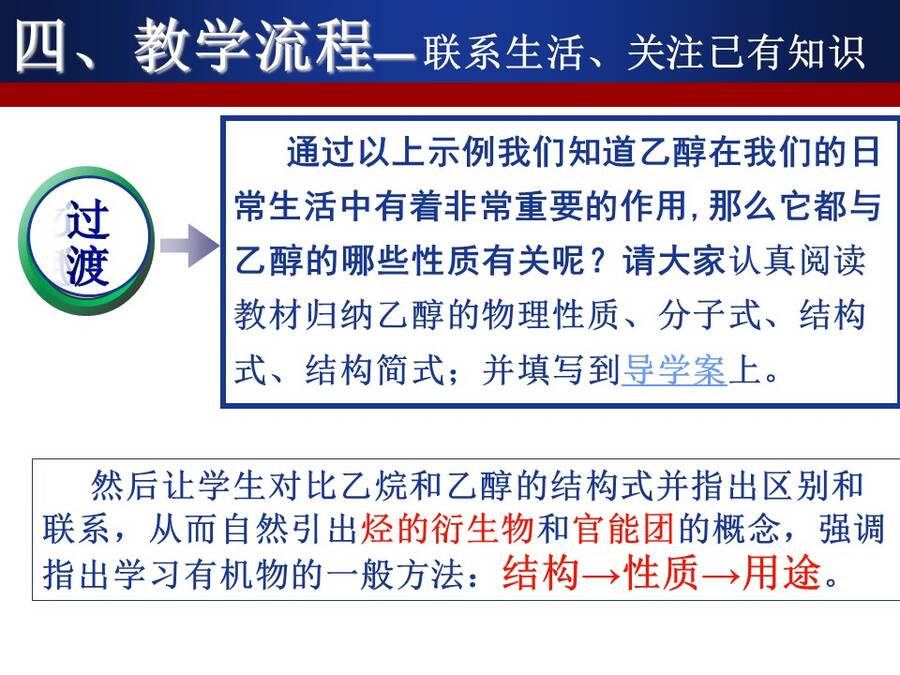 四、教学流程—联系生活、关注已有知识

过渡

通过以上示例我们知道乙醇在我们的日常生活中有着非常重要的作用，那么它都与乙醇的哪些性质有关呢？请大家认真阅读教材归纳乙醇的物理性质、分子式、结构式、结构简式；并填写到导学案上。

然后让学生对比乙烷和乙醇的结构式并指出区别和联系，从而自然引出烃的衍生物和官能团的概念，强调指出学习有机物的一般方法：结构→性质→用途。